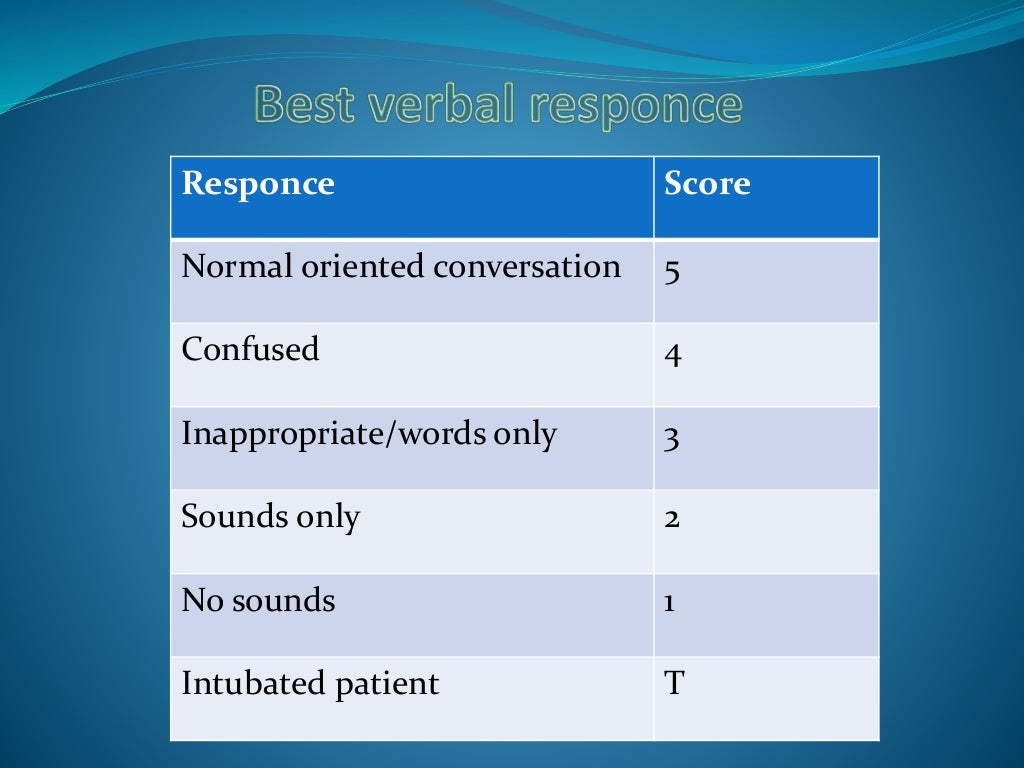 Best verbal responce

| Responce | Score |
|---|---|
| Normal oriented conversation | 5 |
| Confused | 4 |
| Inappropriate/words only | 3 |
| Sounds only | 2 |
| No sounds | 1 |
| Intubated patient | T |